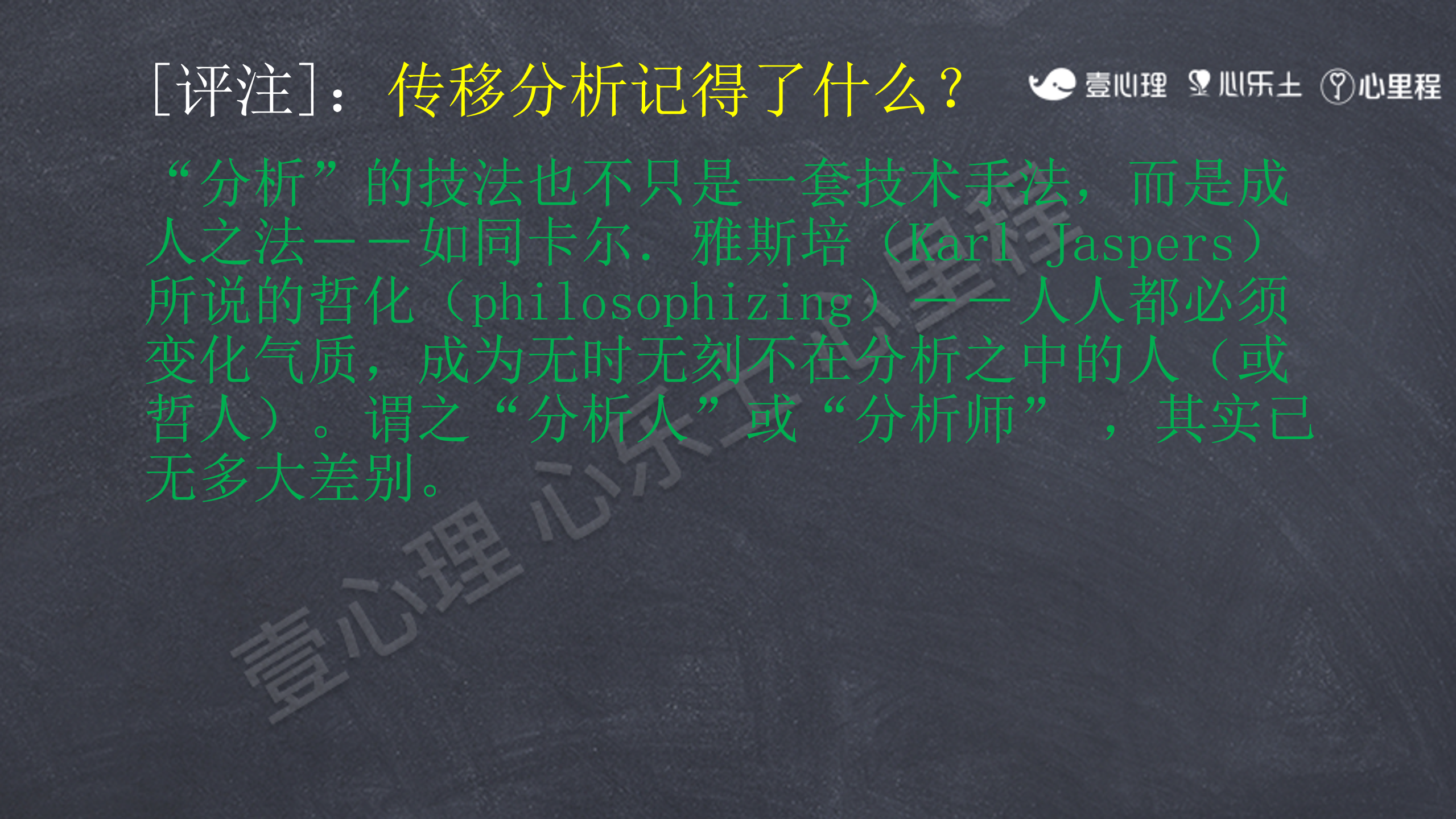 [评注]：传移分析记得了什么？

壹心理 心乐土 心里程

“分析”的技法也不只是一套技术手法，而是成人之法——如同卡尔．雅斯培（Karl Jaspers）所说的哲化（philosophizing）——人人都必须变化气质，成为无时无刻不在分析之中的人（或哲人）。谓之“分析人”或“分析师”，其实已无多大差别。

壹心理 心乐土 心里程